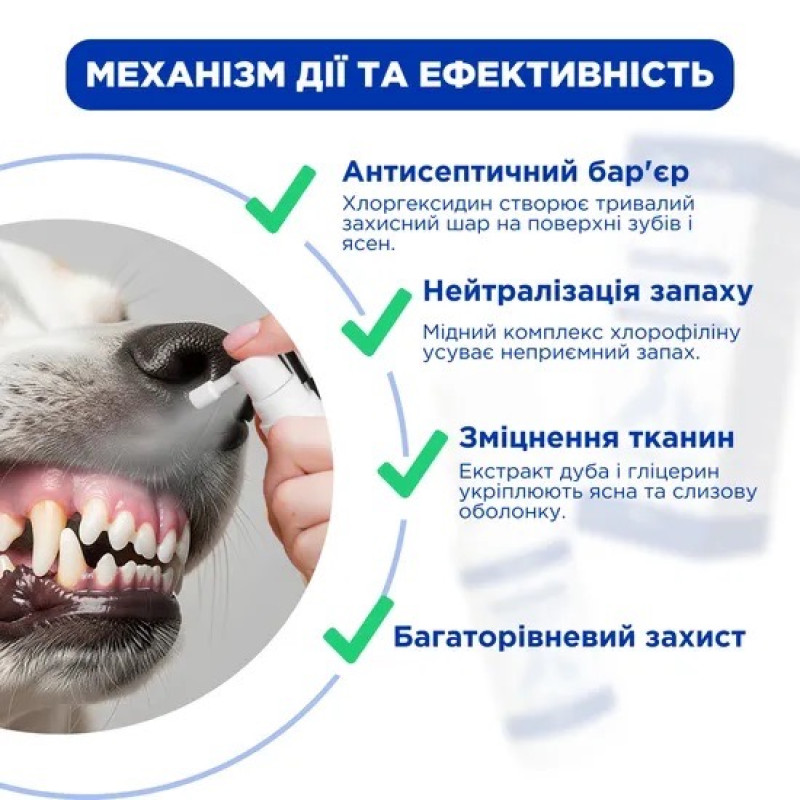 МЕХАНІЗМ ДІЇ ТА ЕФЕКТИВНІСТЬ

Антисептичний бар'єр
Хлоргексидин створює тривалий захисний шар на поверхні зубів і ясен.

Нейтралізація запаху
Мідний комплекс хлорофіліну усуває неприємний запах.

Зміцнення тканин
Екстракт дуба і гліцерин укріплюють ясна та слизову оболонку.

Багаторівневий захист